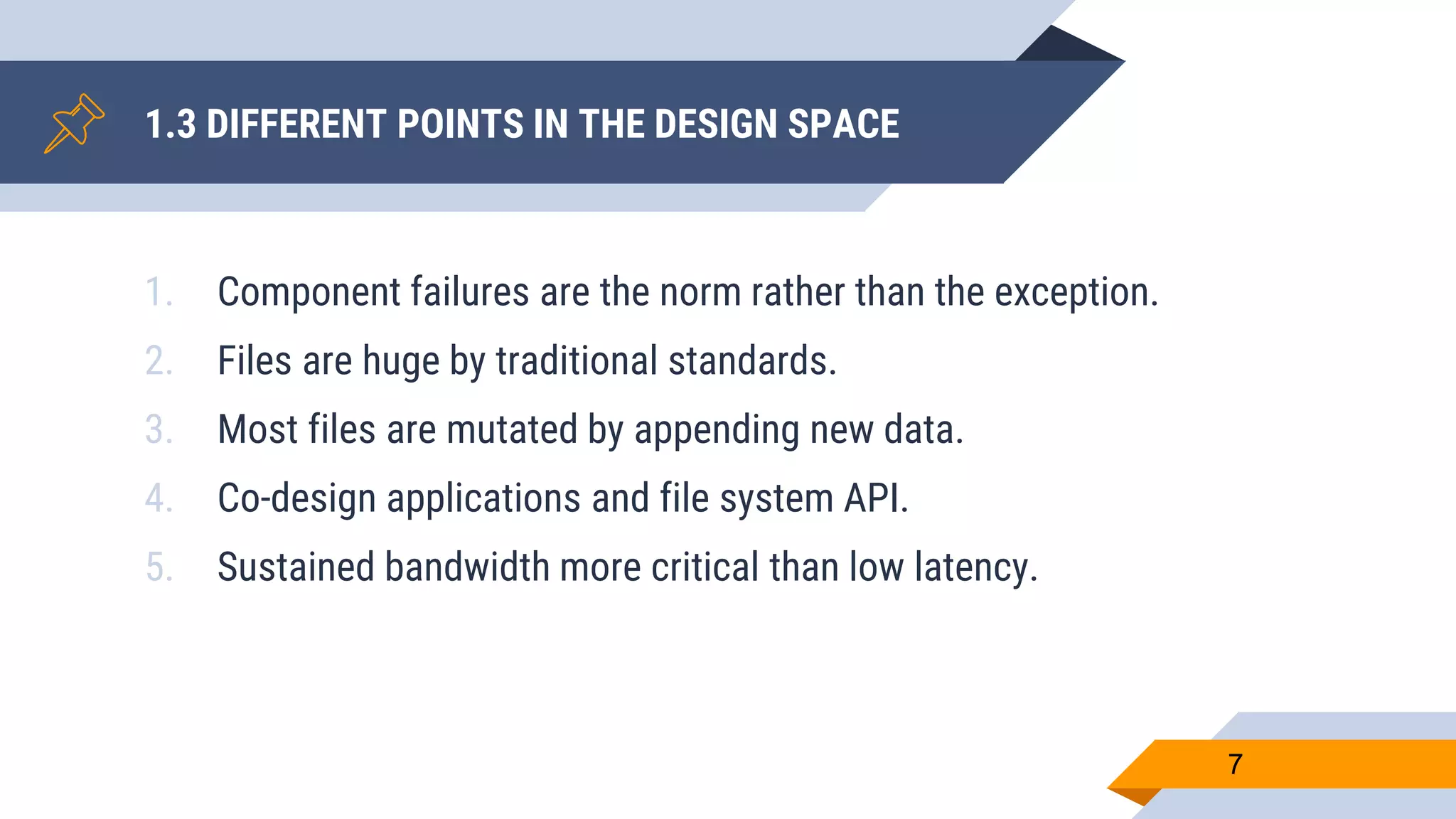 1.3 DIFFERENT POINTS IN THE DESIGN SPACE

1. Component failures are the norm rather than the exception.
2. Files are huge by traditional standards.
3. Most files are mutated by appending new data.
4. Co-design applications and file system API.
5. Sustained bandwidth more critical than low latency.

7